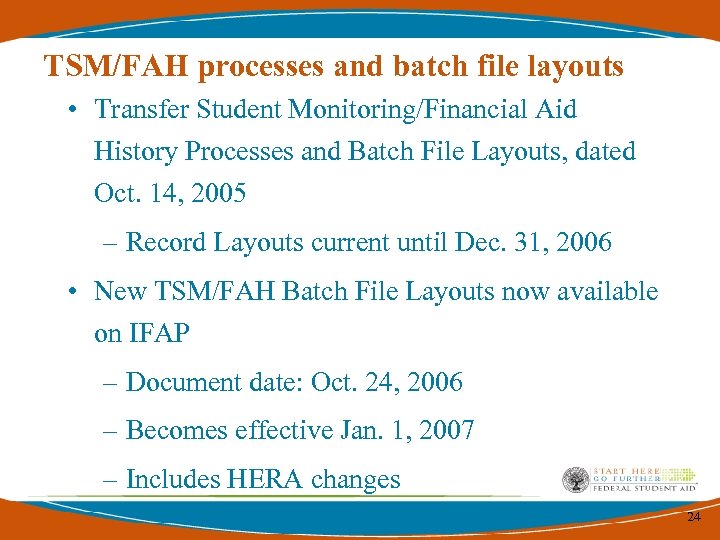 TSM/FAH processes and batch file layouts

• Transfer Student Monitoring/Financial Aid History Processes and Batch File Layouts, dated Oct. 14, 2005

– Record Layouts current until Dec. 31, 2006

• New TSM/FAH Batch File Layouts now available on IFAP

– Document date: Oct. 24, 2006

– Becomes effective Jan. 1, 2007

– Includes HERA changes

START HERE GO FURTHER FEDERAL STUDENT AID

24